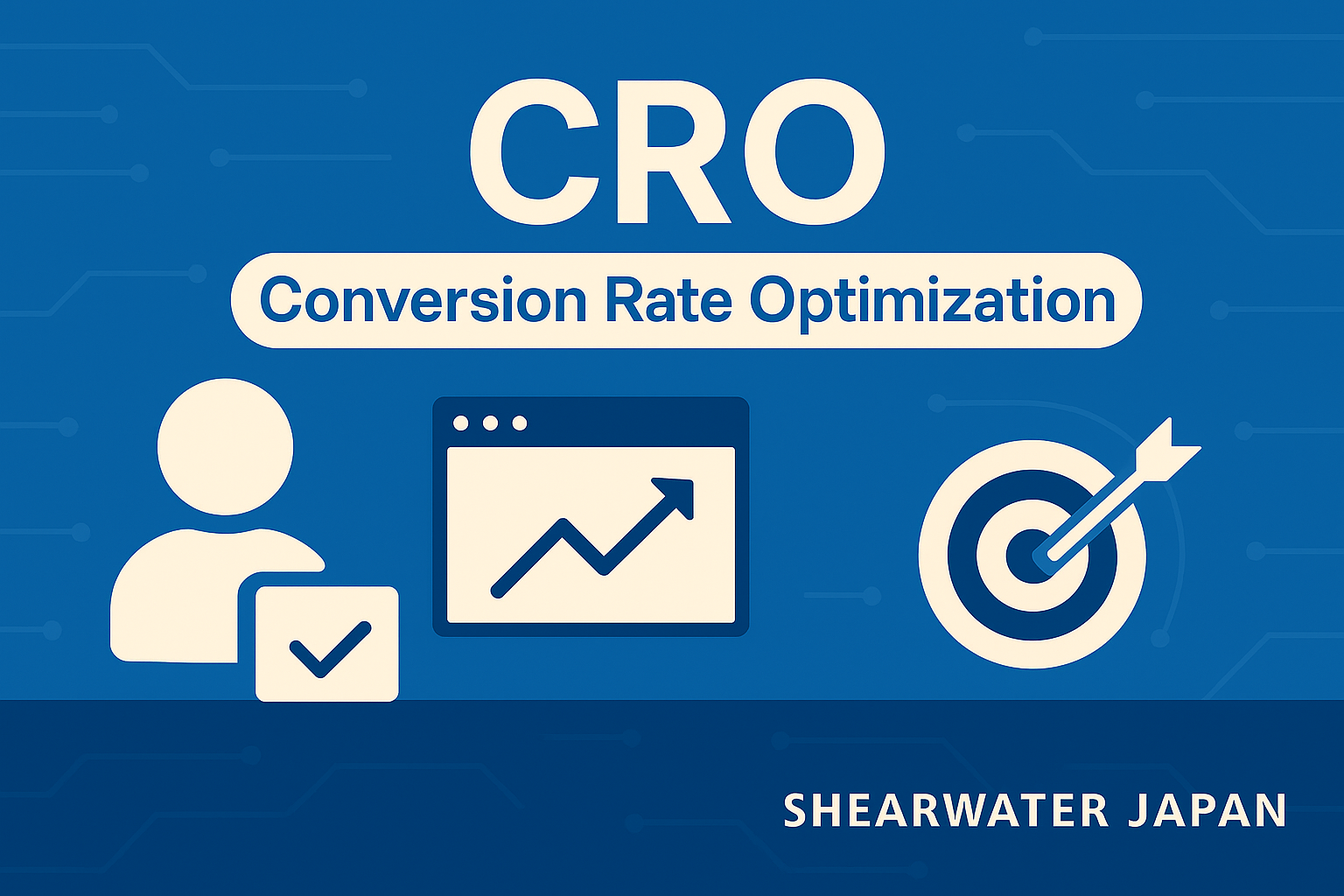 CRO

Conversion Rate Optimization

SHEARWATER JAPAN